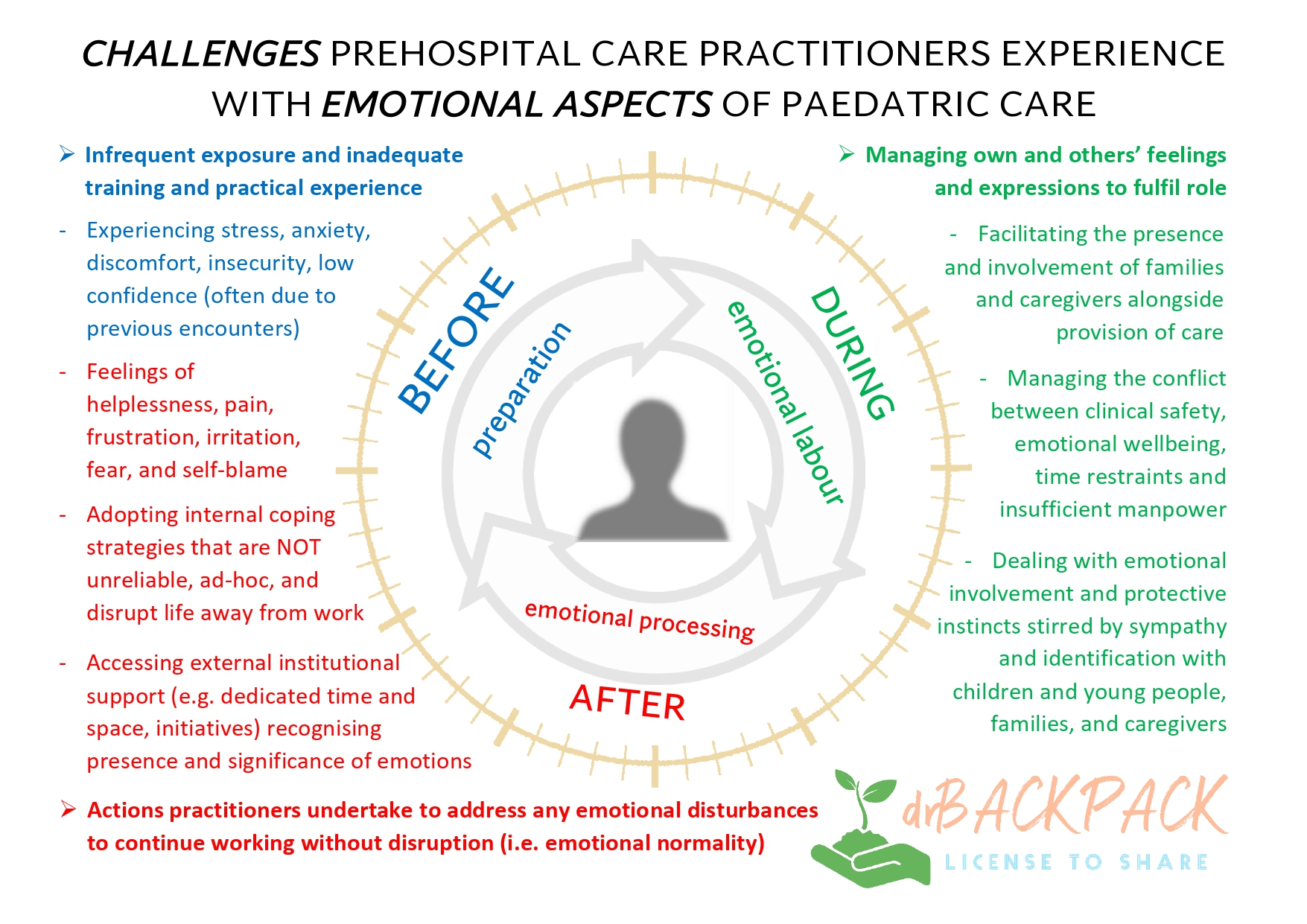 CHALLENGES PREHOSPITAL CARE PRACTITIONERS EXPERIENCE WITH EMOTIONAL ASPECTS OF PAEDATRIC CARE

➢ Infrequent exposure and inadequate training and practical experience

- Experiencing stress, anxiety, discomfort, insecurity, low confidence (often due to previous encounters)

- Feelings of helplessness, pain, frustration, irritation, fear, and self-blame

- Adopting internal coping strategies that are NOT unreliable, ad-hoc, and disrupt life away from work

- Accessing external institutional support (e.g. dedicated time and space, initiatives) recognising presence and significance of emotions

➢ Actions practitioners undertake to address any emotional disturbances to continue working without disruption (i.e. emotional normality)

BEFORE

preparation

DURING

emotional labour

emotional processing

AFTER

➢ Managing own and others' feelings and expressions to fulfil role

- Facilitating the presence and involvement of families and caregivers alongside provision of care

- Managing the conflict between clinical safety, emotional wellbeing, time restraints and insufficient manpower

- Dealing with emotional involvement and protective instincts stirred by sympathy and identification with children and young people, families, and caregivers

drBACKPACK
LICENSE TO SHARE